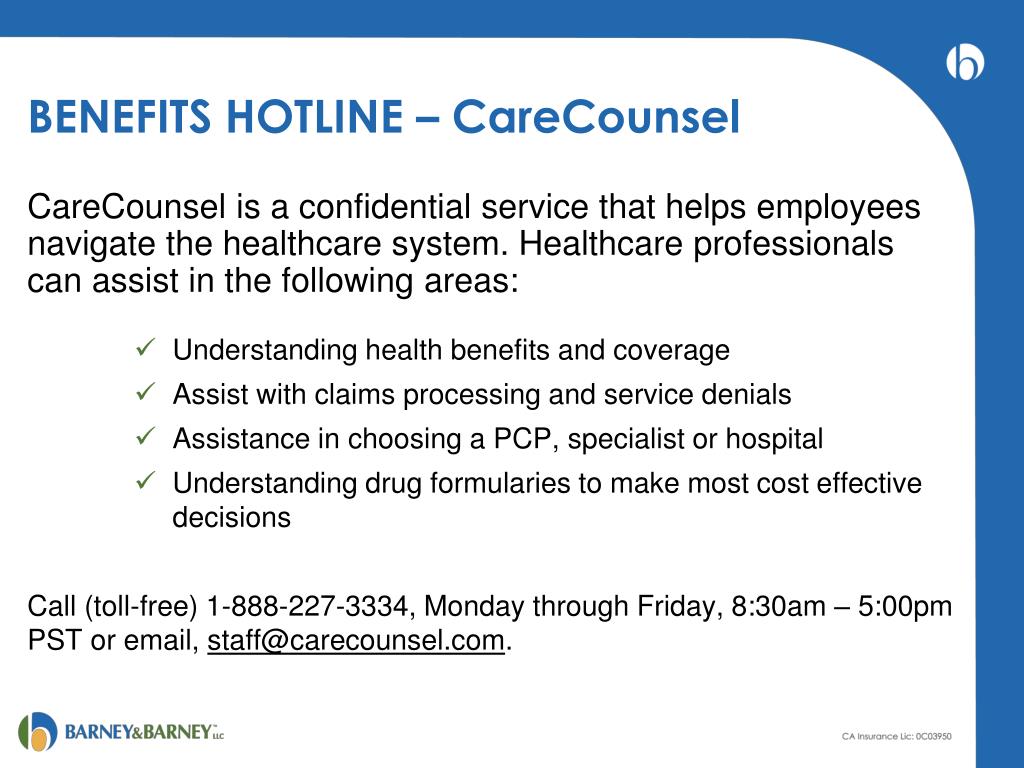 BENEFITS HOTLINE – CareCounsel

CareCounsel is a confidential service that helps employees navigate the healthcare system. Healthcare professionals can assist in the following areas:

✓ Understanding health benefits and coverage
✓ Assist with claims processing and service denials
✓ Assistance in choosing a PCP, specialist or hospital
✓ Understanding drug formularies to make most cost effective decisions

Call (toll-free) 1-888-227-3334, Monday through Friday, 8:30am – 5:00pm PST or email, staff@carecounsel.com.

BARNEY&BARNEY LLC

CA Insurance Lic: 0C03950